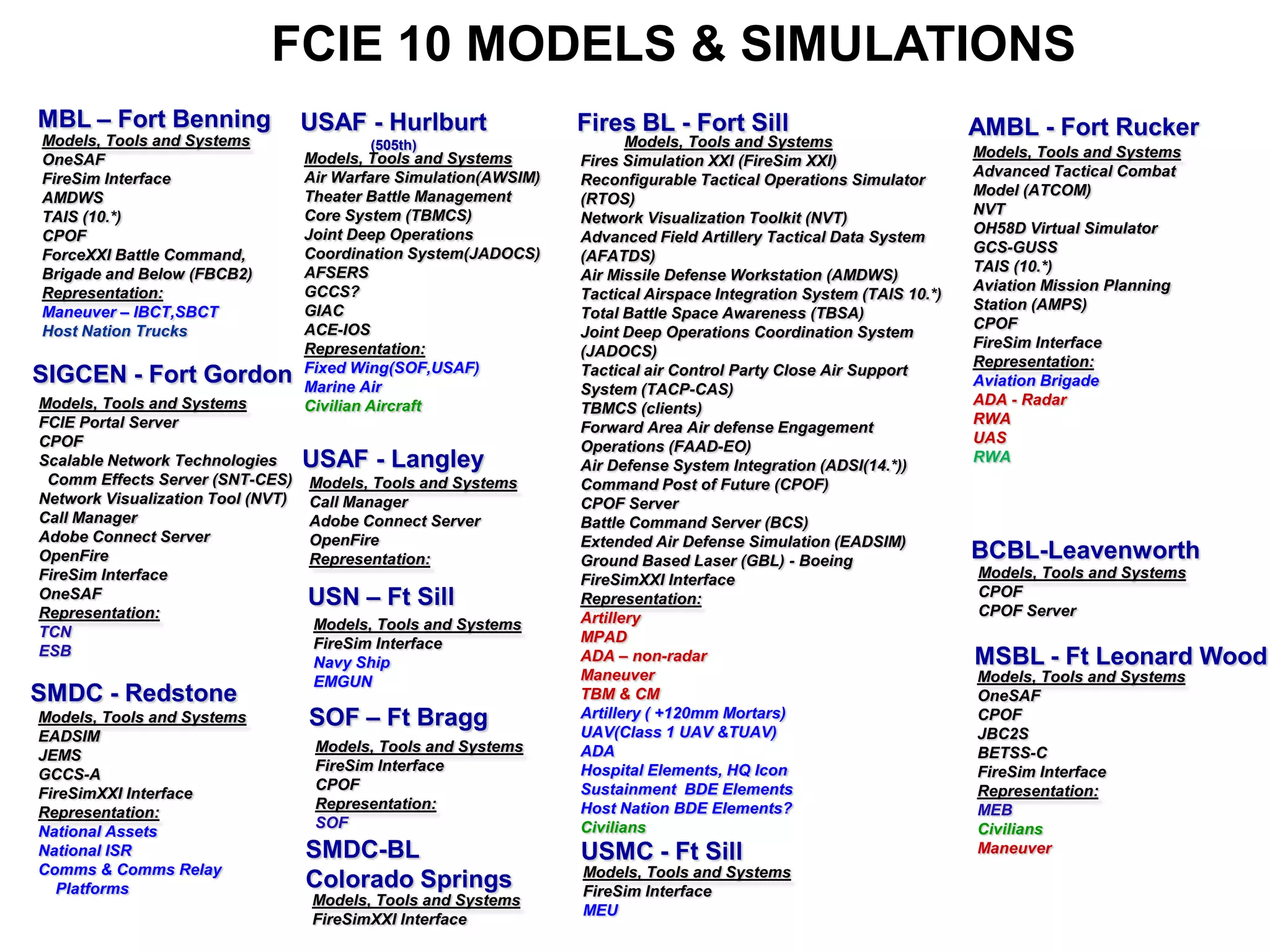 FCIE 10 MODELS & SIMULATIONS

MBL – Fort Benning
Models, Tools and Systems
OneSAF
FireSim Interface
AMDWS
TAIS (10.*)
CPOF
ForceXXI Battle Command, Brigade and Below (FBCB2)
Representation:
Maneuver – IBCT,SBCT
Host Nation Trucks

SIGCEN - Fort Gordon
Models, Tools and Systems
FCIE Portal Server
CPOF
Scalable Network Technologies Comm Effects Server (SNT-CES)
Network Visualization Tool (NVT)
Call Manager
Adobe Connect Server
OpenFire
FireSim Interface
OneSAF
Representation:
TCN
ESB

SMDC - Redstone
Models, Tools and Systems
EADSIM
JEMS
GCCS-A
FireSimXXI Interface
Representation:
National Assets
National ISR
Comms & Comms Relay Platforms

USAF - Hurlburt
(505th)
Models, Tools and Systems
Air Warfare Simulation(AWSIM)
Theater Battle Management Core System (TBMCS)
Joint Deep Operations Coordination System(JADOCS)
AFSERS
GCCS?
GIAC
ACE-IOS
Representation:
Fixed Wing(SOF,USAF)
Marine Air
Civilian Aircraft

USAF - Langley
Models, Tools and Systems
Call Manager
Adobe Connect Server
OpenFire
Representation:

USN – Ft Sill
Models, Tools and Systems
FireSim Interface
Navy Ship
EMGUN

SOF – Ft Bragg
Models, Tools and Systems
FireSim Interface
CPOF
Representation:
SOF

SMDC-BL
Colorado Springs
Models, Tools and Systems
FireSimXXI Interface

Fires BL - Fort Sill
Models, Tools and Systems
Fires Simulation XXI (FireSim XXI)
Reconfigurable Tactical Operations Simulator (RTOS)
Network Visualization Toolkit (NVT)
Advanced Field Artillery Tactical Data System (AFATDS)
Air Missile Defense Workstation (AMDWS)
Tactical Airspace Integration System (TAIS 10.*)
Total Battle Space Awareness (TBSA)
Joint Deep Operations Coordination System (JADOCS)
Tactical air Control Party Close Air Support System (TACP-CAS)
TBMCS (clients)
Forward Area Air defense Engagement Operations (FAAD-EO)
Air Defense System Integration (ADSI(14.*))
Command Post of Future (CPOF)
CPOF Server
Battle Command Server (BCS)
Extended Air Defense Simulation (EADSIM)
Ground Based Laser (GBL) - Boeing
FireSimXXI Interface
Representation:
Artillery
MPAD
ADA – non-radar
Maneuver
TBM & CM
Artillery ( +120mm Mortars)
UAV(Class 1 UAV &TUAV)
ADA
Hospital Elements, HQ Icon
Sustainment BDE Elements
Host Nation BDE Elements?
Civilians

USMC - Ft Sill
Models, Tools and Systems
FireSim Interface
MEU

AMBL - Fort Rucker
Models, Tools and Systems
Advanced Tactical Combat Model (ATCOM)
NVT
OH58D Virtual Simulator
GCS-GUSS
TAIS (10.*)
Aviation Mission Planning Station (AMPS)
CPOF
FireSim Interface
Representation:
Aviation Brigade
ADA - Radar
RWA
UAS
RWA

BCBL-Leavenworth
Models, Tools and Systems
CPOF
CPOF Server

MSBL - Ft Leonard Wood
Models, Tools and Systems
OneSAF
CPOF
JBC2S
BETSS-C
FireSim Interface
Representation:
MEB
Civilians
Maneuver